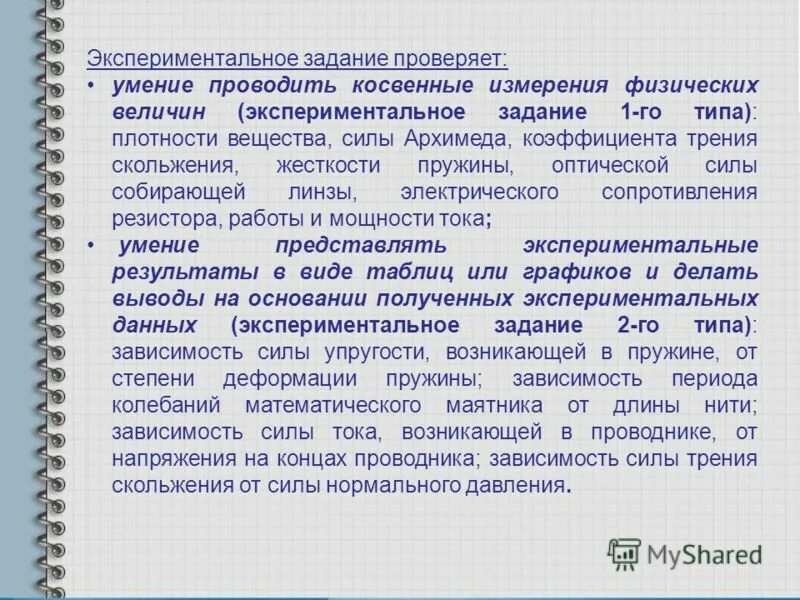 Экспериментальное задание проверяет:

• умение проводить косвенные измерения физических величин (экспериментальное задание 1-го типа): плотности вещества, силы Архимеда, коэффициента трения скольжения, жесткости пружины, оптической силы собирающей линзы, электрического сопротивления резистора, работы и мощности тока;

• умение представлять экспериментальные результаты в виде таблиц или графиков и делать выводы на основании полученных экспериментальных данных (экспериментальное задание 2-го типа): зависимость силы упругости, возникающей в пружине, от степени деформации пружины; зависимость периода колебаний математического маятника от длины нити; зависимость силы тока, возникающей в проводнике, от напряжения на концах проводника; зависимость силы трения скольжения от силы нормального давления.

MyShared